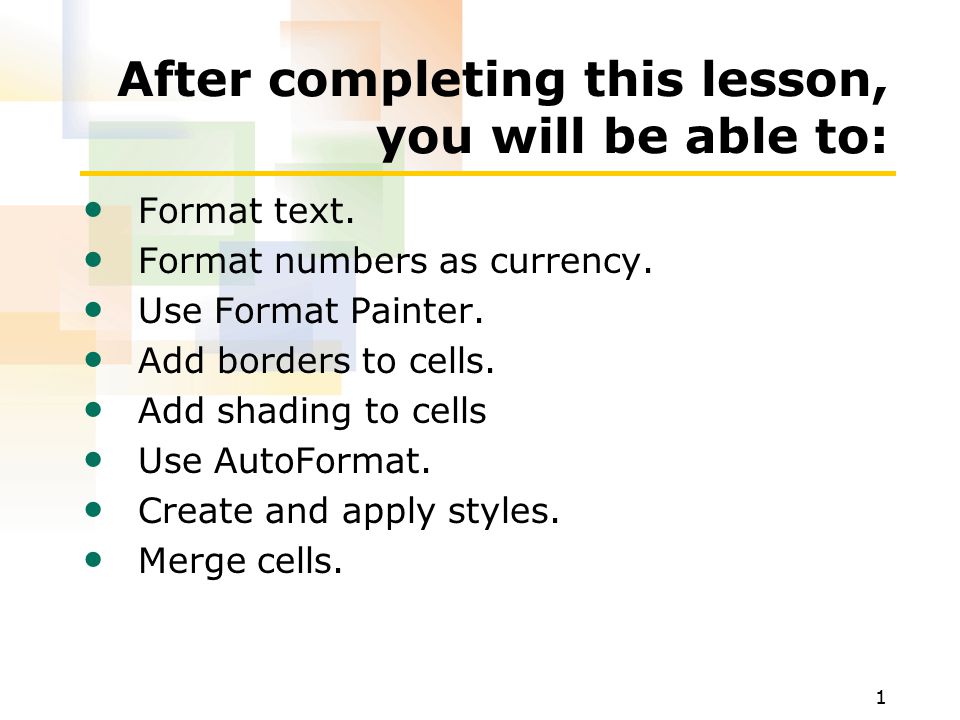 After completing this lesson, you will be able to:

- Format text.
- Format numbers as currency.
- Use Format Painter.
- Add borders to cells.
- Add shading to cells
- Use AutoFormat.
- Create and apply styles.
- Merge cells.

1